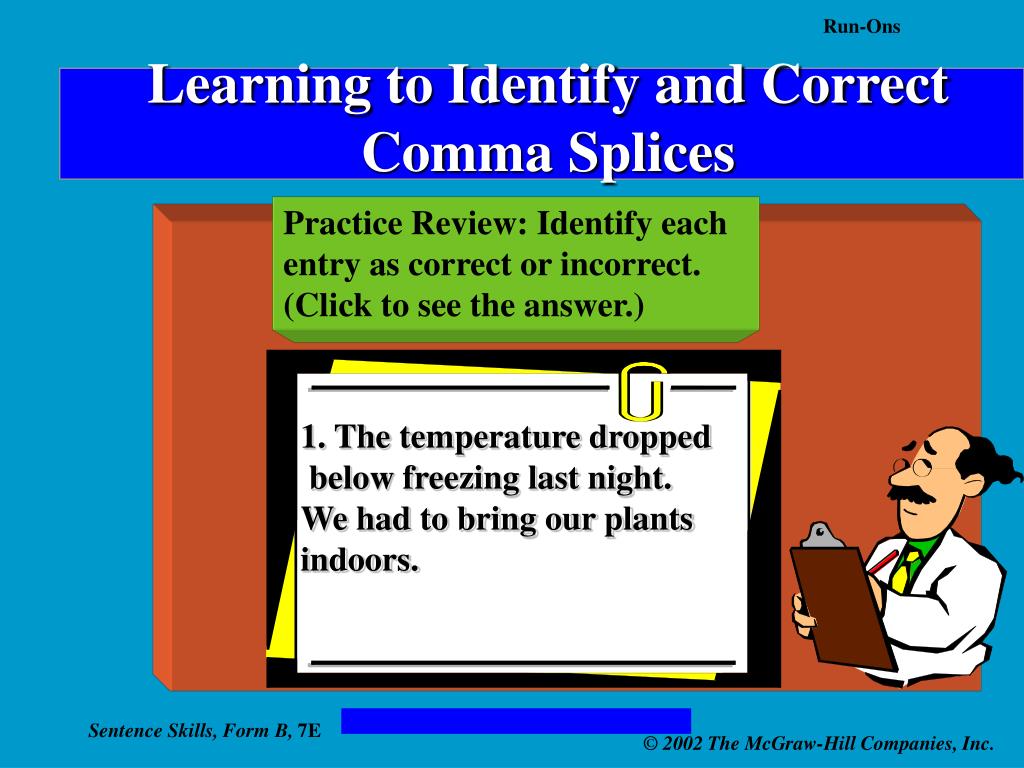 Run-Ons

Learning to Identify and Correct Comma Splices

Practice Review: Identify each entry as correct or incorrect. (Click to see the answer.)

1. The temperature dropped below freezing last night. We had to bring our plants indoors.

Sentence Skills, Form B, 7E

© 2002 The McGraw-Hill Companies, Inc.